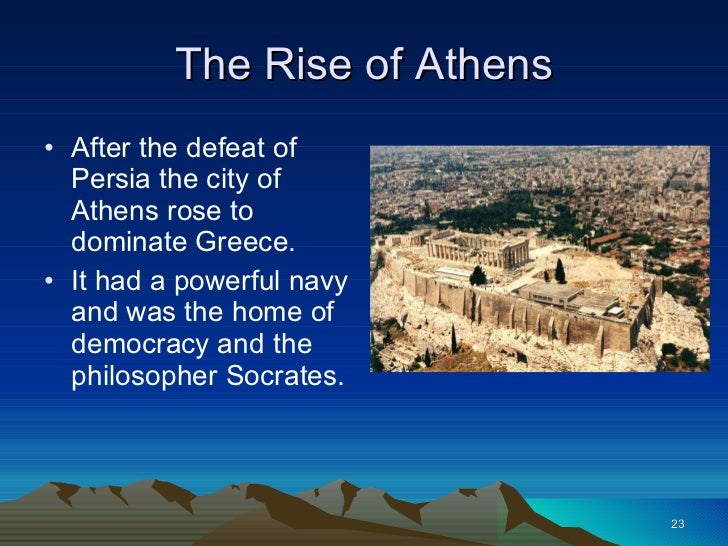 The Rise of Athens

• After the defeat of Persia the city of Athens rose to dominate Greece.
• It had a powerful navy and was the home of democracy and the philosopher Socrates.

23